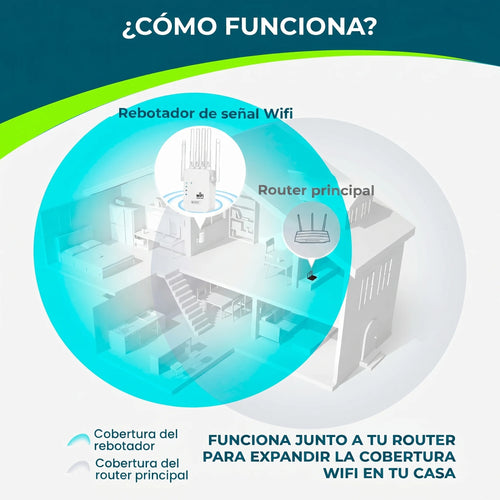 ¿CÓMO FUNCIONA?

Rebotador de señal Wifi

Router principal

Cobertura del rebotador

Cobertura del router principal

FUNCIONA JUNTO A TU ROUTER PARA EXPANDIR LA COBERTURA WIFI EN TU CASA